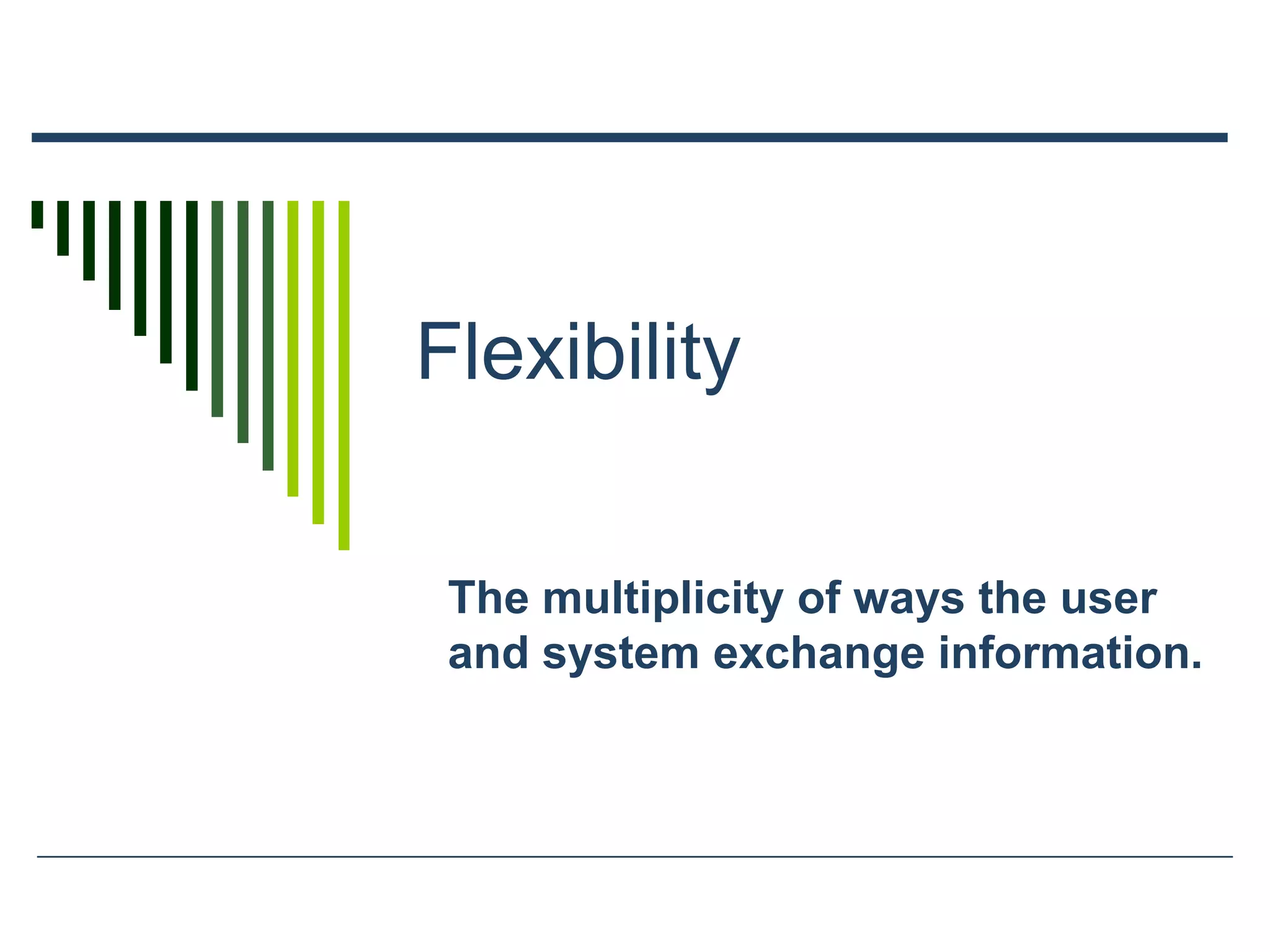 Flexibility

The multiplicity of ways the user and system exchange information.